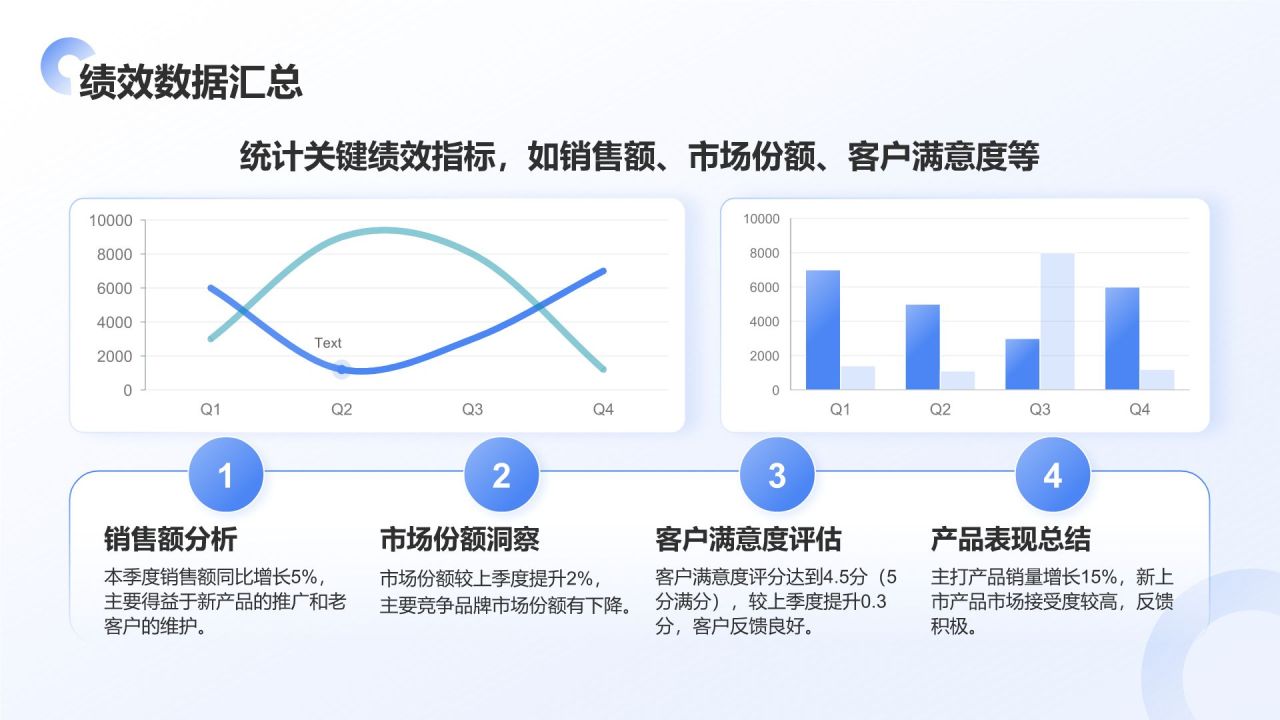 绩效数据汇总

统计关键绩效指标，如销售额、市场份额、客户满意度等

10000
8000
6000
4000
2000
0
Text
Q1 Q2 Q3 Q4

10000
8000
6000
4000
2000
0
Q1 Q2 Q3 Q4

1
销售额分析
本季度销售额同比增长5%，主要得益于新产品的推广和老客户的维护。

2
市场份额洞察
市场份额较上季度提升2%，主要竞争品牌市场份额有下降。

3
客户满意度评估
客户满意度评分达到4.5分（5分满分），较上季度提升0.3分，客户反馈良好。

4
产品表现总结
主打产品销量增长15%，新上市产品市场接受度较高，反馈积极。